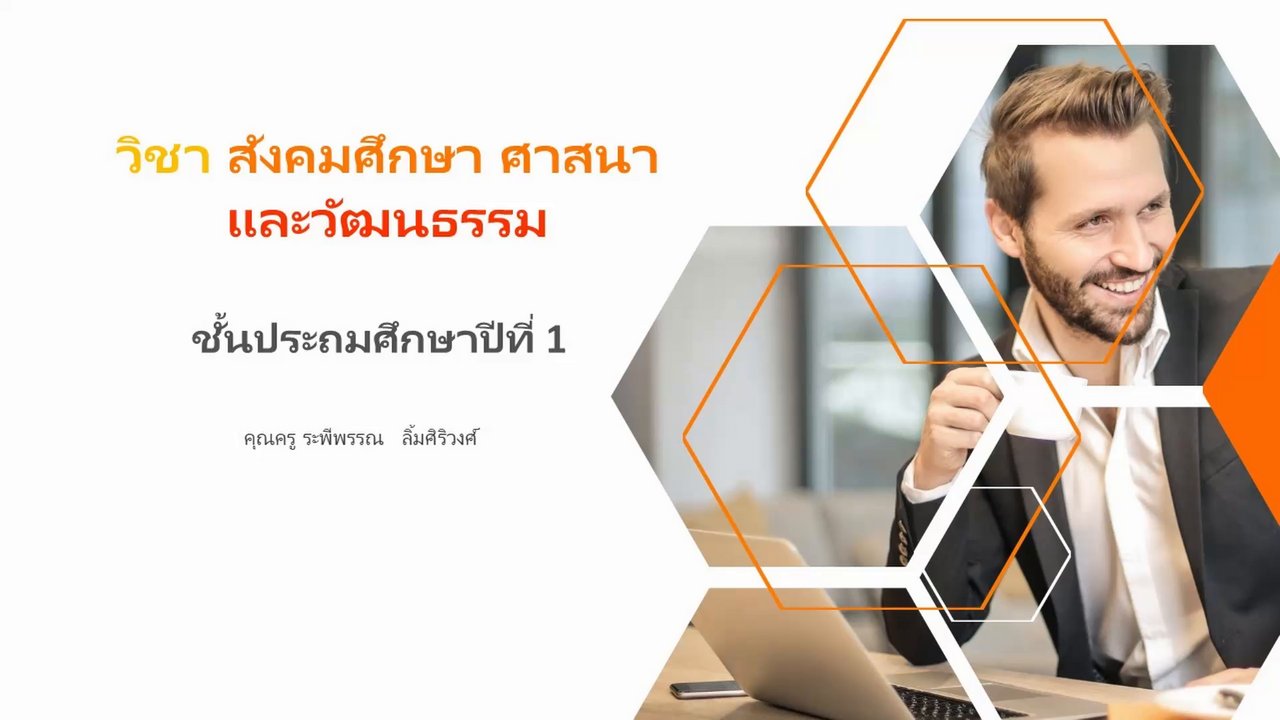 วิชา สังคมศึกษา ศาสนา และวัฒนธรรม

ชั้นประถมศึกษาปีที่ 1

คุณครู ระพีพรรณ ลิ้มศิริวงศ์